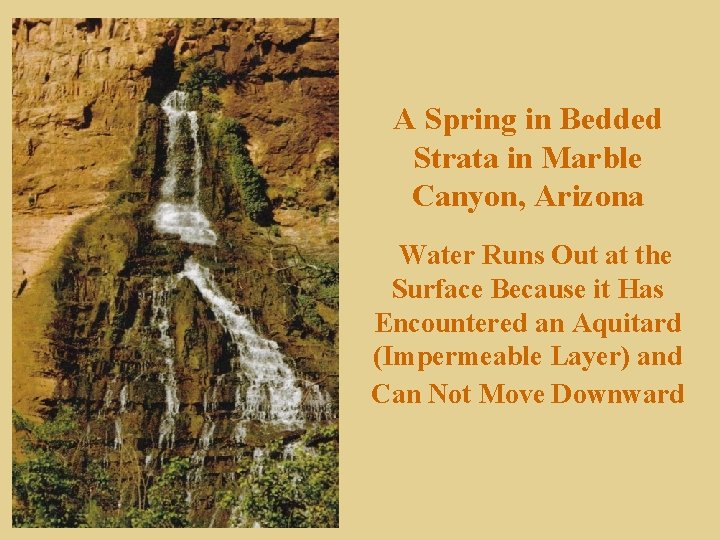 A Spring in Bedded Strata in Marble Canyon, Arizona

Water Runs Out at the Surface Because it Has Encountered an Aquitard (Impermeable Layer) and Can Not Move Downward